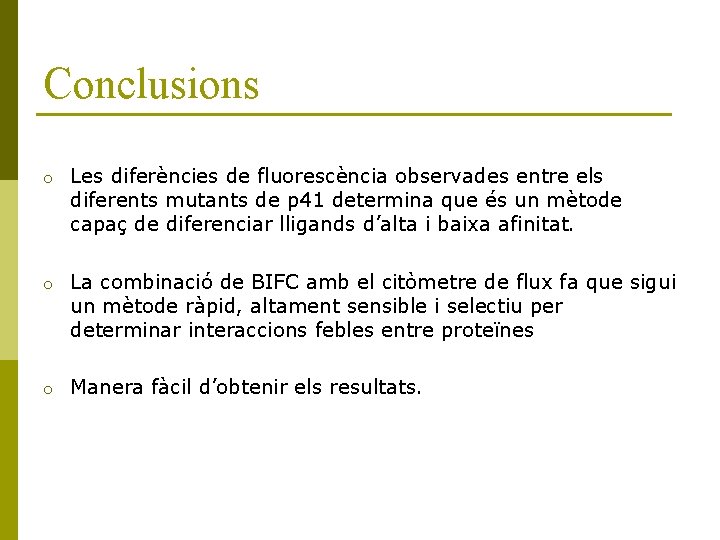 Conclusions

o Les diferències de fluorescència observades entre els diferents mutants de p41 determina que és un mètode capaç de diferenciar lligands d'alta i baixa afinitat.

o La combinació de BIFC amb el citòmetre de flux fa que sigui un mètode ràpid, altament sensible i selectiu per determinar interaccions febles entre proteïnes

o Manera fàcil d'obtenir els resultats.